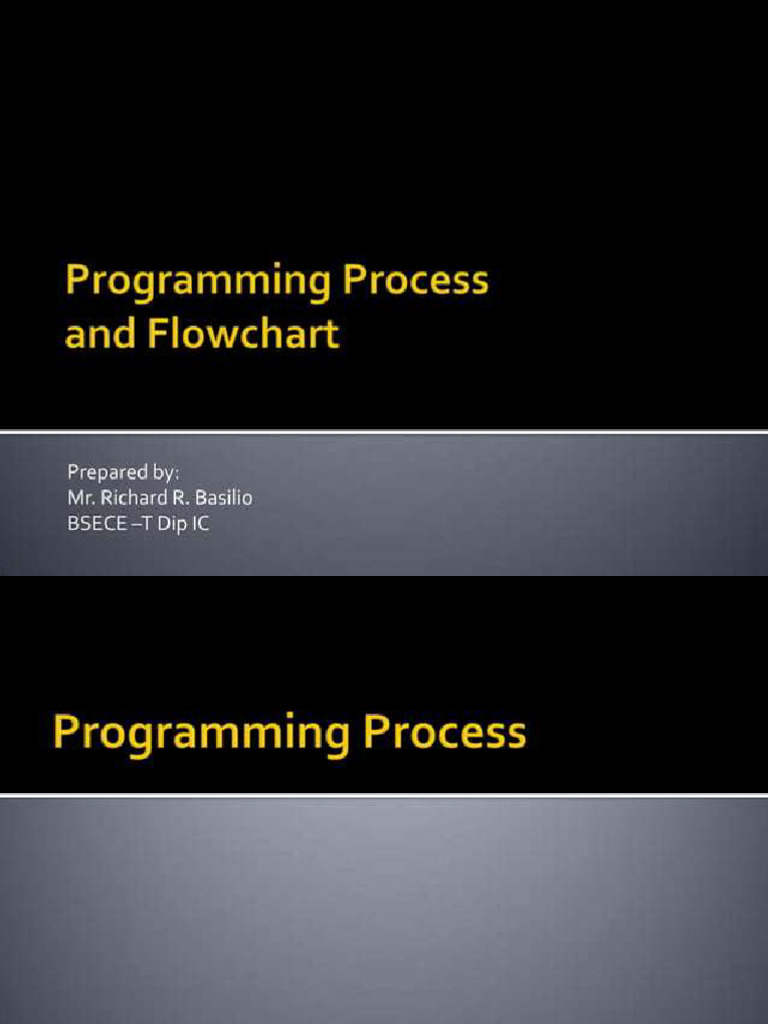 Programming Process and Flowchart

Prepared by:
Mr. Richard R. Basilio
BSECE –T Dip IC

Programming Process